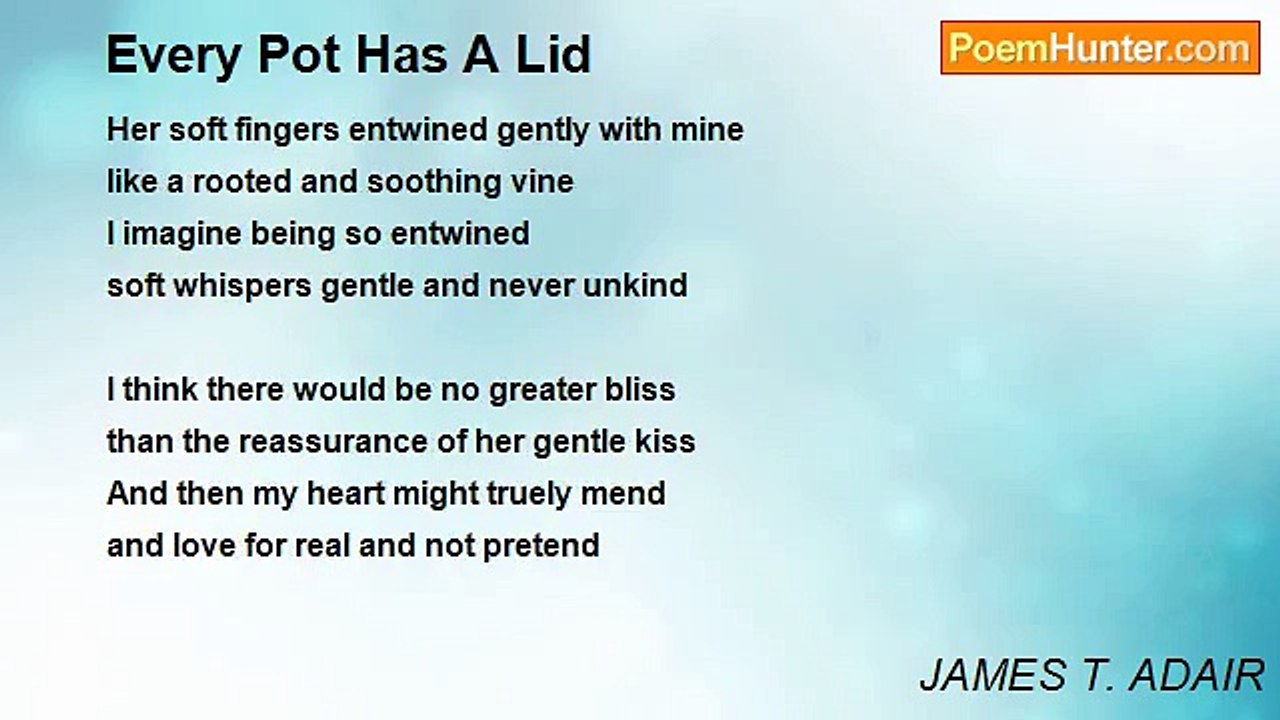 Every Pot Has A Lid

PoemHunter.com

Her soft fingers entwined gently with mine
like a rooted and soothing vine
I imagine being so entwined
soft whispers gentle and never unkind

I think there would be no greater bliss
than the reassurance of her gentle kiss
And then my heart might truely mend
and love for real and not pretend

JAMES T. ADAIR